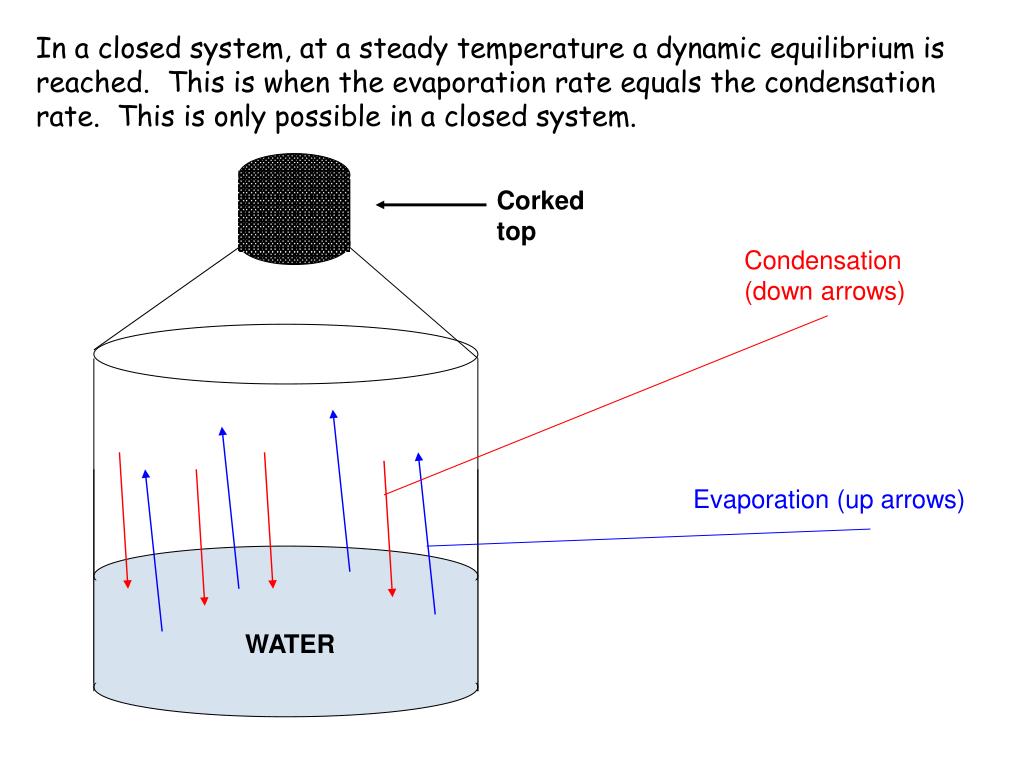 In a closed system, at a steady temperature a dynamic equilibrium is reached. This is when the evaporation rate equals the condensation rate. This is only possible in a closed system.

Corked top

Condensation (down arrows)

Evaporation (up arrows)

WATER